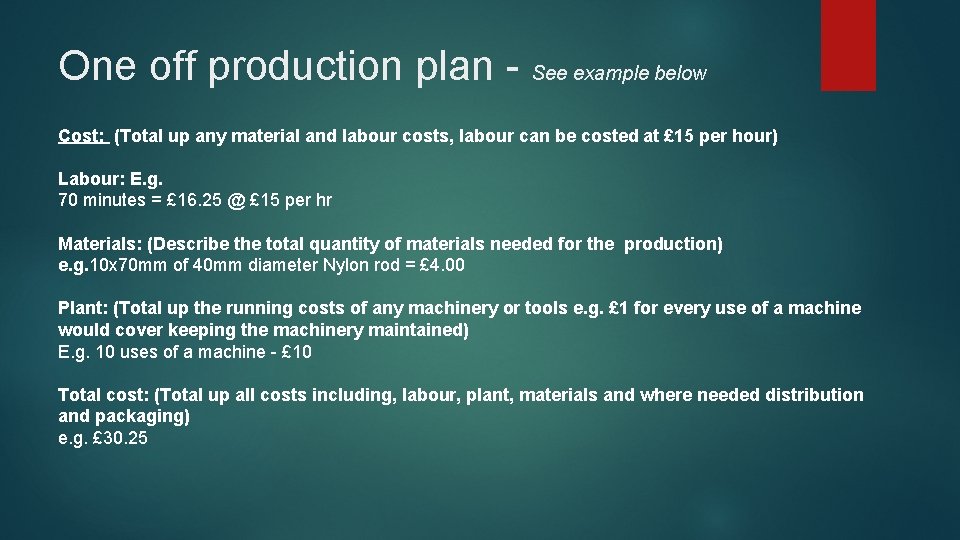 One off production plan - See example below

Cost: (Total up any material and labour costs, labour can be costed at £15 per hour)

Labour: E.g.
70 minutes = £16.25 @ £15 per hr

Materials: (Describe the total quantity of materials needed for the production)
e.g.10x70mm of 40mm diameter Nylon rod = £4.00

Plant: (Total up the running costs of any machinery or tools e.g. £1 for every use of a machine would cover keeping the machinery maintained)
E.g. 10 uses of a machine - £10

Total cost: (Total up all costs including, labour, plant, materials and where needed distribution and packaging)
e.g. £30.25